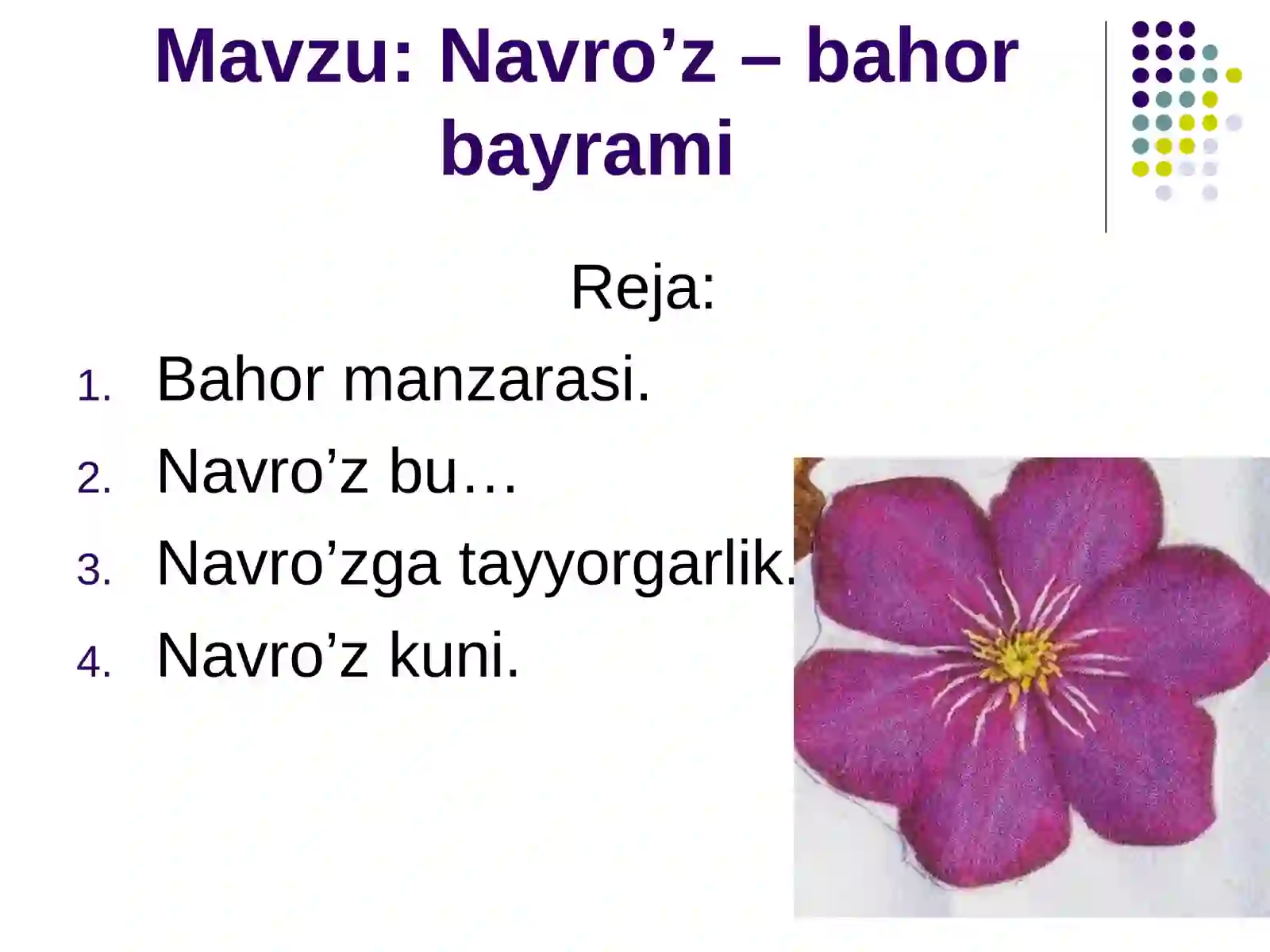 Mavzu: Navro’z – bahor bayrami

Reja:

1. Bahor manzarasi.
2. Navro’z bu…
3. Navro’zga tayyorgarlik.
4. Navro’z kuni.